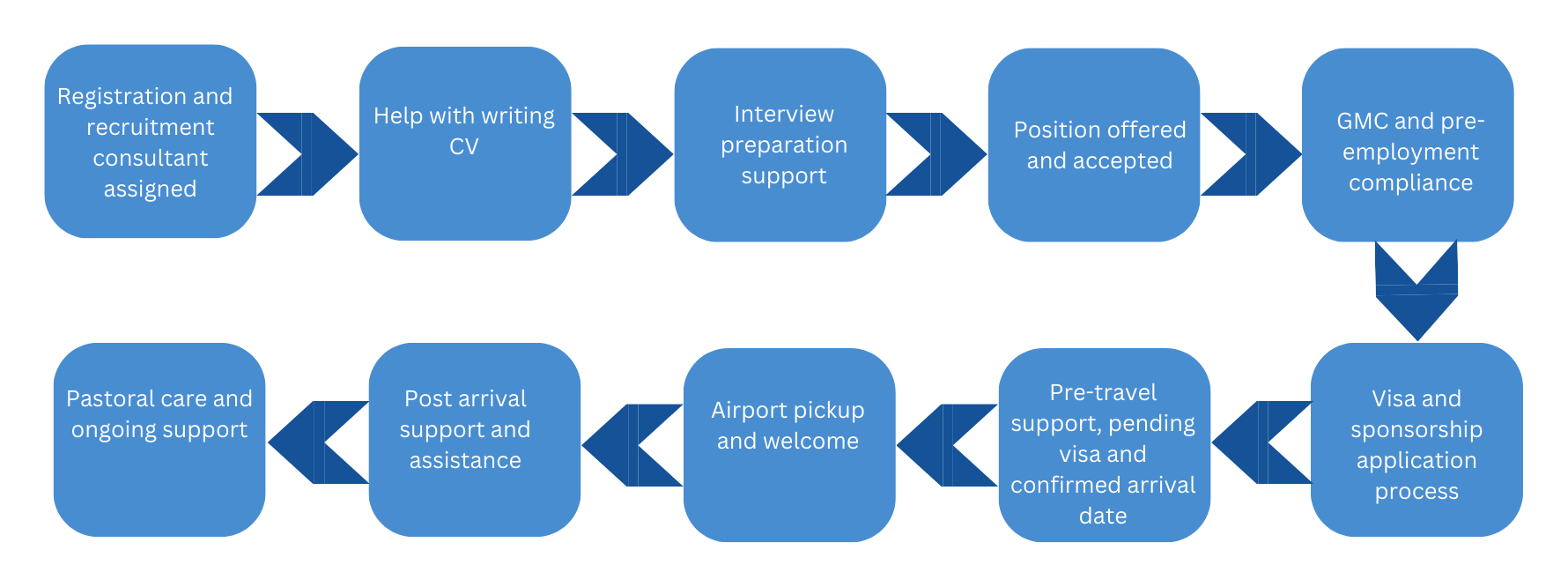 Registration and recruitment consultant assigned

Help with writing CV

Interview preparation support

Position offered and accepted

GMC and pre-employment compliance

Visa and sponsorship application process

Pre-travel support, pending visa and confirmed arrival date

Airport pickup and welcome

Post arrival support and assistance

Pastoral care and ongoing support